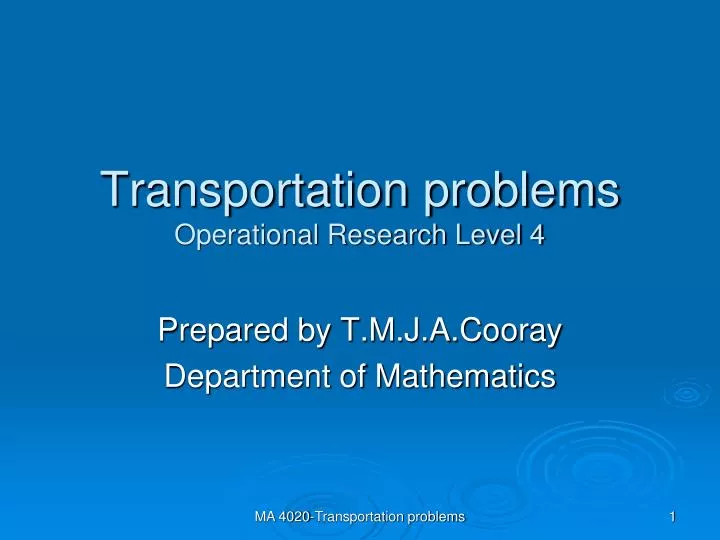 Transportation problems
Operational Research Level 4

Prepared by T.M.J.A.Cooray
Department of Mathematics

MA 4020-Transportation problems

1